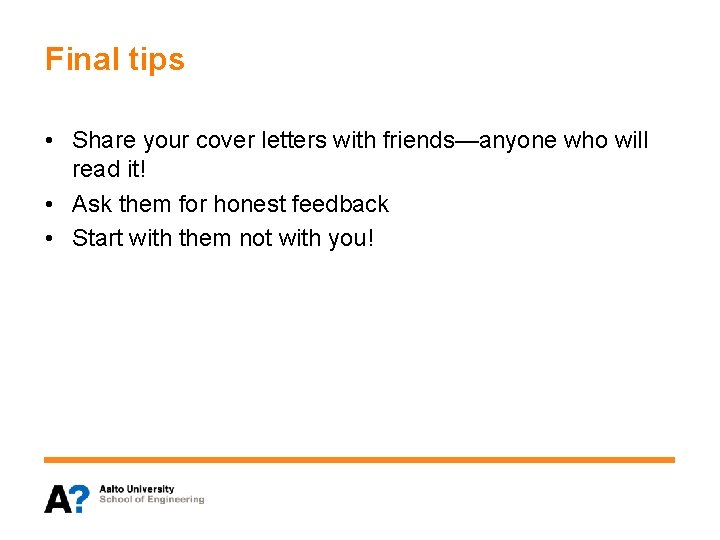 Final tips

• Share your cover letters with friends—anyone who will read it!
• Ask them for honest feedback
• Start with them not with you!

A?
Aalto University
School of Engineering